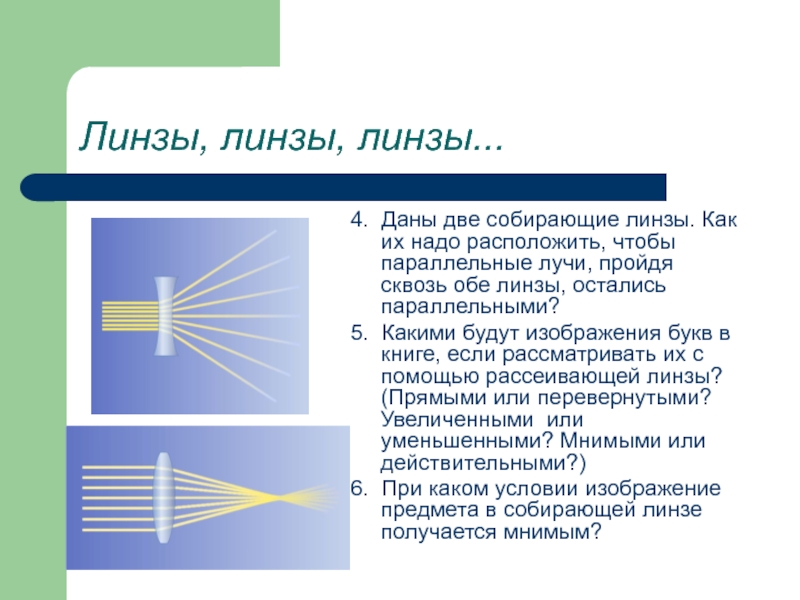 Линзы, линзы, линзы...

4. Даны две собирающие линзы. Как их надо расположить, чтобы параллельные лучи, пройдя сквозь обе линзы, остались параллельными?

5. Какими будут изображения букв в книге, если рассматривать их с помощью рассеивающей линзы? (Прямыми или перевернутыми? Увеличенными или уменьшенными? Мнимыми или действительными?)

6. При каком условии изображение предмета в собирающей линзе получается мнимым?